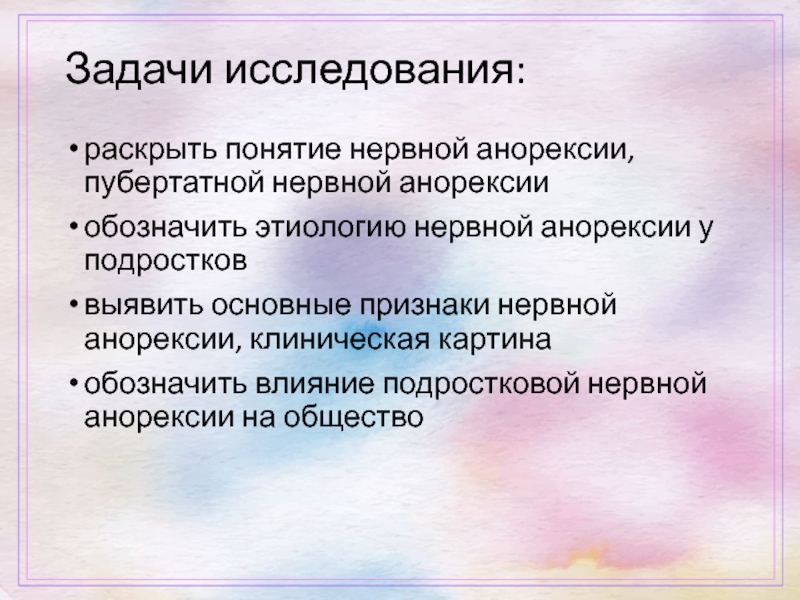 Задачи исследования:

• раскрыть понятие нервной анорексии, пубертатной нервной анорексии
• обозначить этиологию нервной анорексии у подростков
• выявить основные признаки нервной анорексии, клиническая картина
• обозначить влияние подростковой нервной анорексии на общество